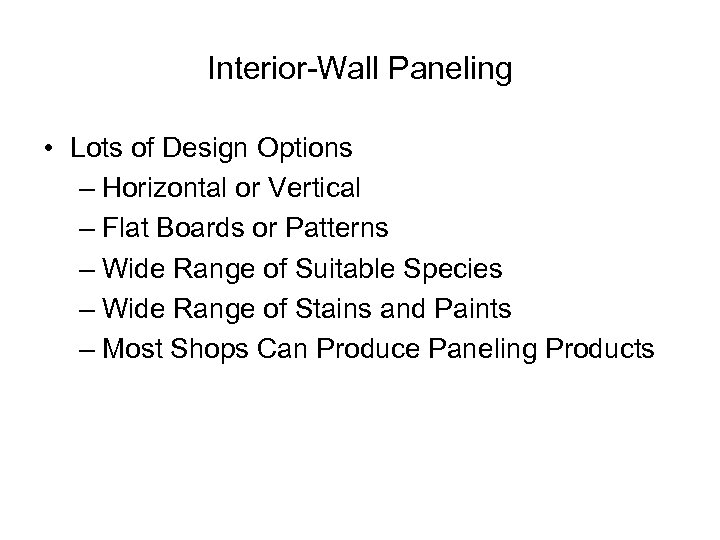 Interior-Wall Paneling

• Lots of Design Options
– Horizontal or Vertical
– Flat Boards or Patterns
– Wide Range of Suitable Species
– Wide Range of Stains and Paints
– Most Shops Can Produce Paneling Products